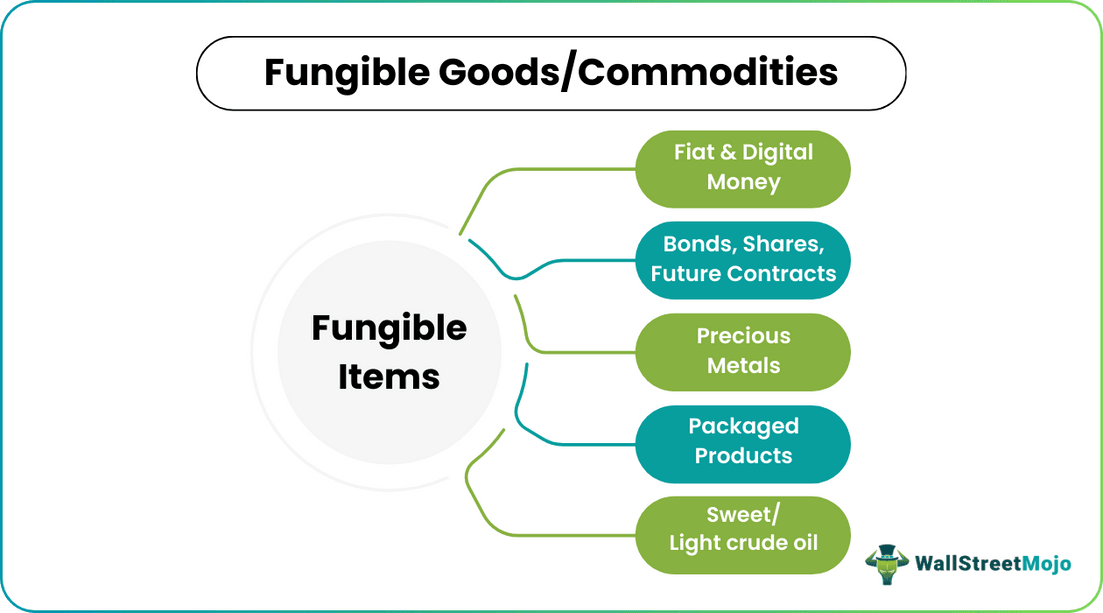 Fungible Goods/Commodities

Fungible Items

Fiat & Digital Money

Bonds, Shares, Future Contracts

Precious Metals

Packaged Products

Sweet/ Light crude oil

WallStreetMojo